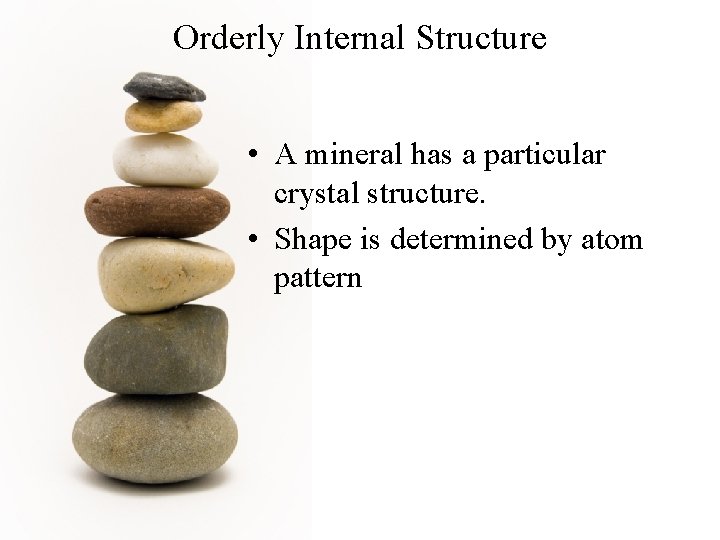 Orderly Internal Structure

• A mineral has a particular crystal structure.
• Shape is determined by atom pattern